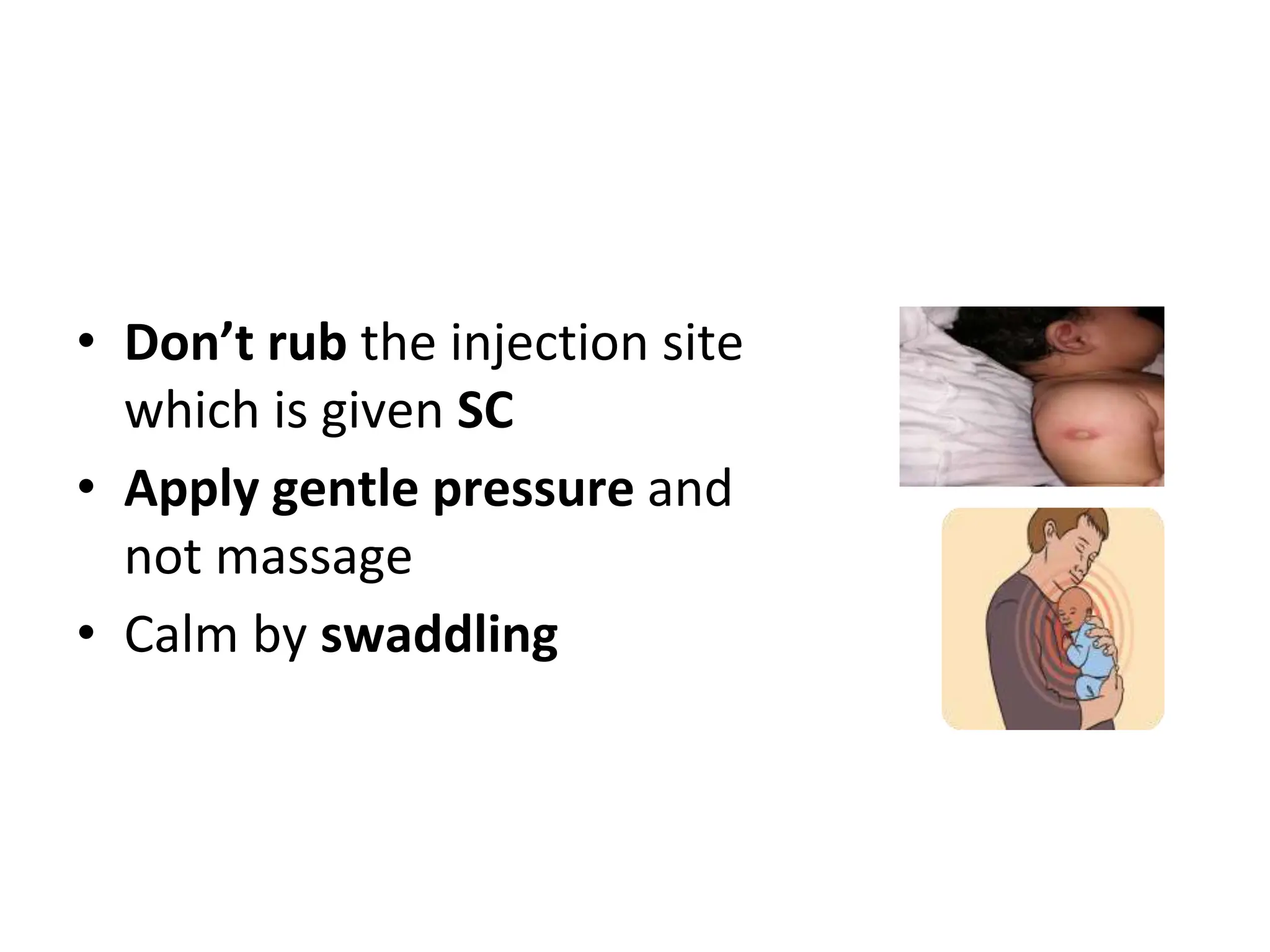 • Don’t rub the injection site which is given SC
• Apply gentle pressure and not massage
• Calm by swaddling